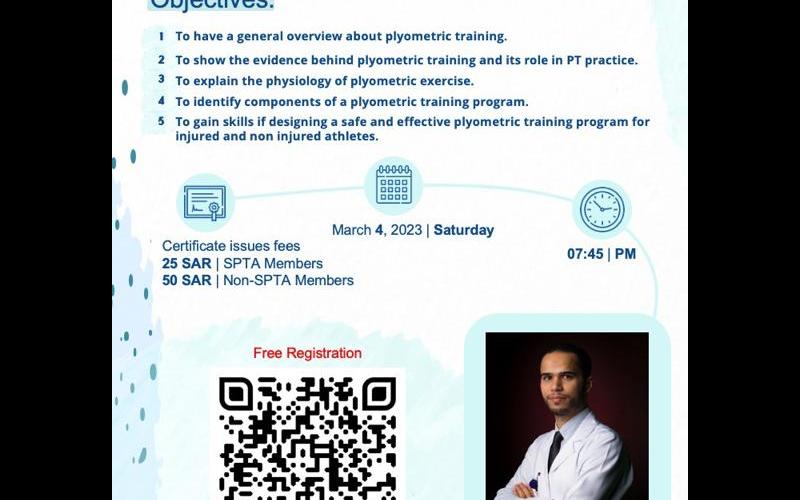 Objectives:

1 To have a general overview about plyometric training.
2 To show the evidence behind plyometric training and its role in PT practice.
3 To explain the physiology of plyometric exercise.
4 To identify components of a plyometric training program.
5 To gain skills if designing a safe and effective plyometric training program for injured and non injured athletes.

Certificate issues fees
25 SAR | SPTA Members
50 SAR | Non-SPTA Members

March 4, 2023 | Saturday

07:45 | PM

Free Registration